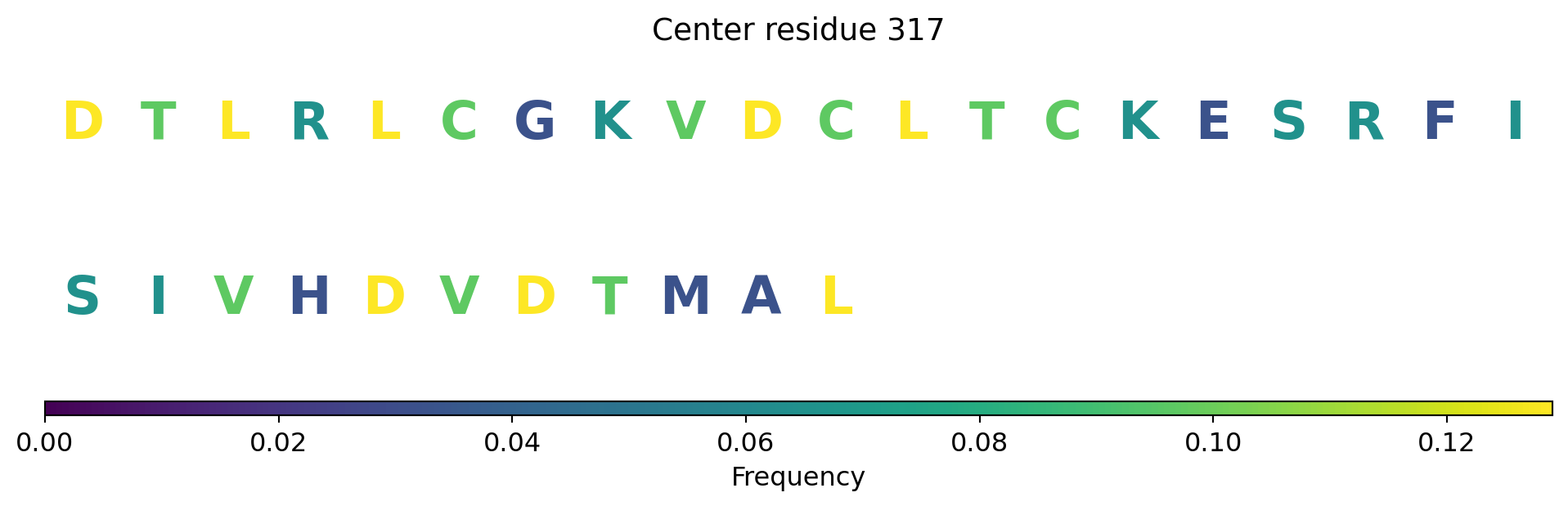 Center residue 317

D T L R L C G K V D C L T C K E S R F I

S I V H D V D T M A L

0.00 0.02 0.04 0.06 0.08 0.10 0.12

Frequency